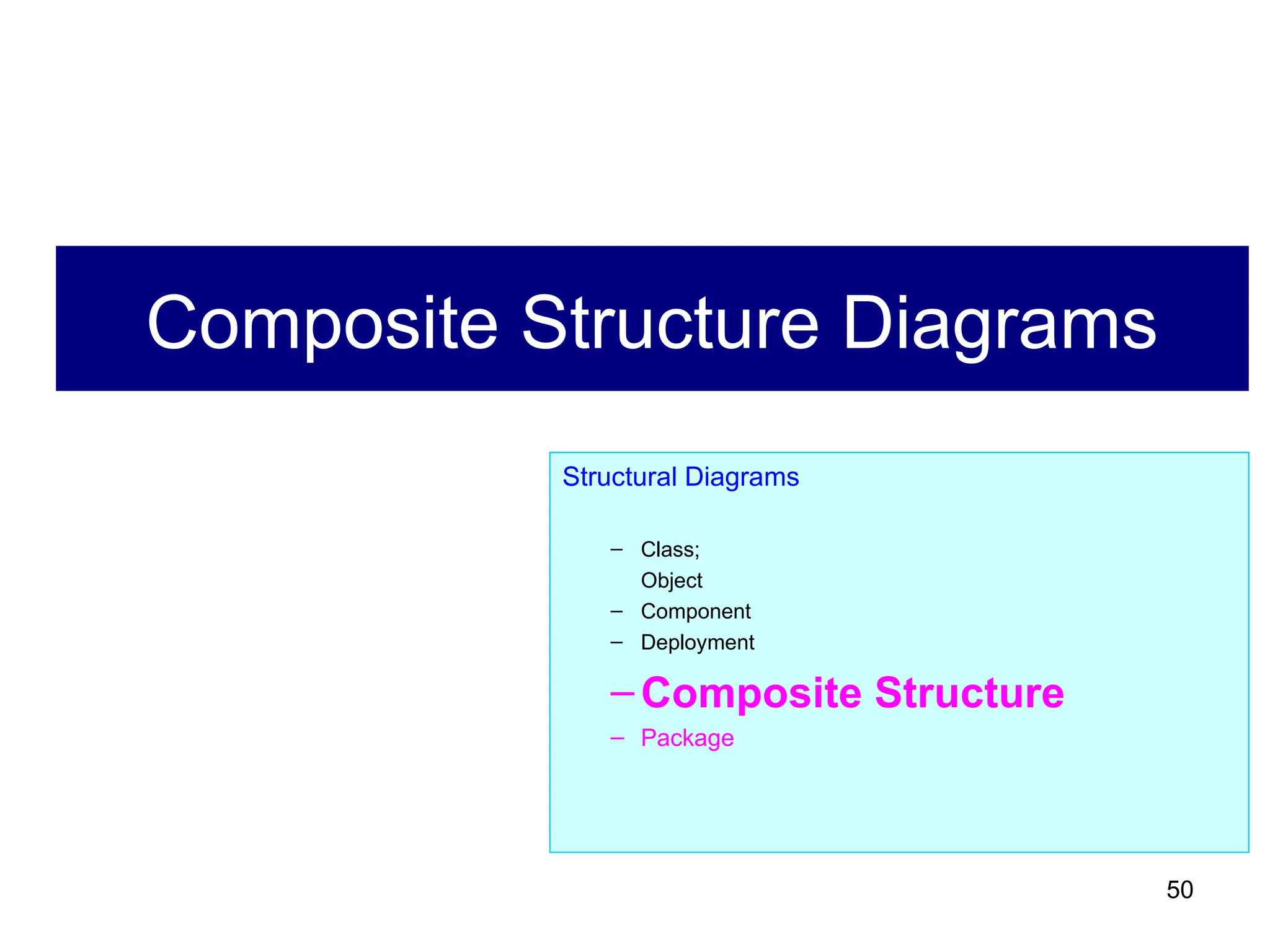 Composite Structure Diagrams

Structural Diagrams

– Class;
Object
– Component
– Deployment
– Composite Structure
– Package

50